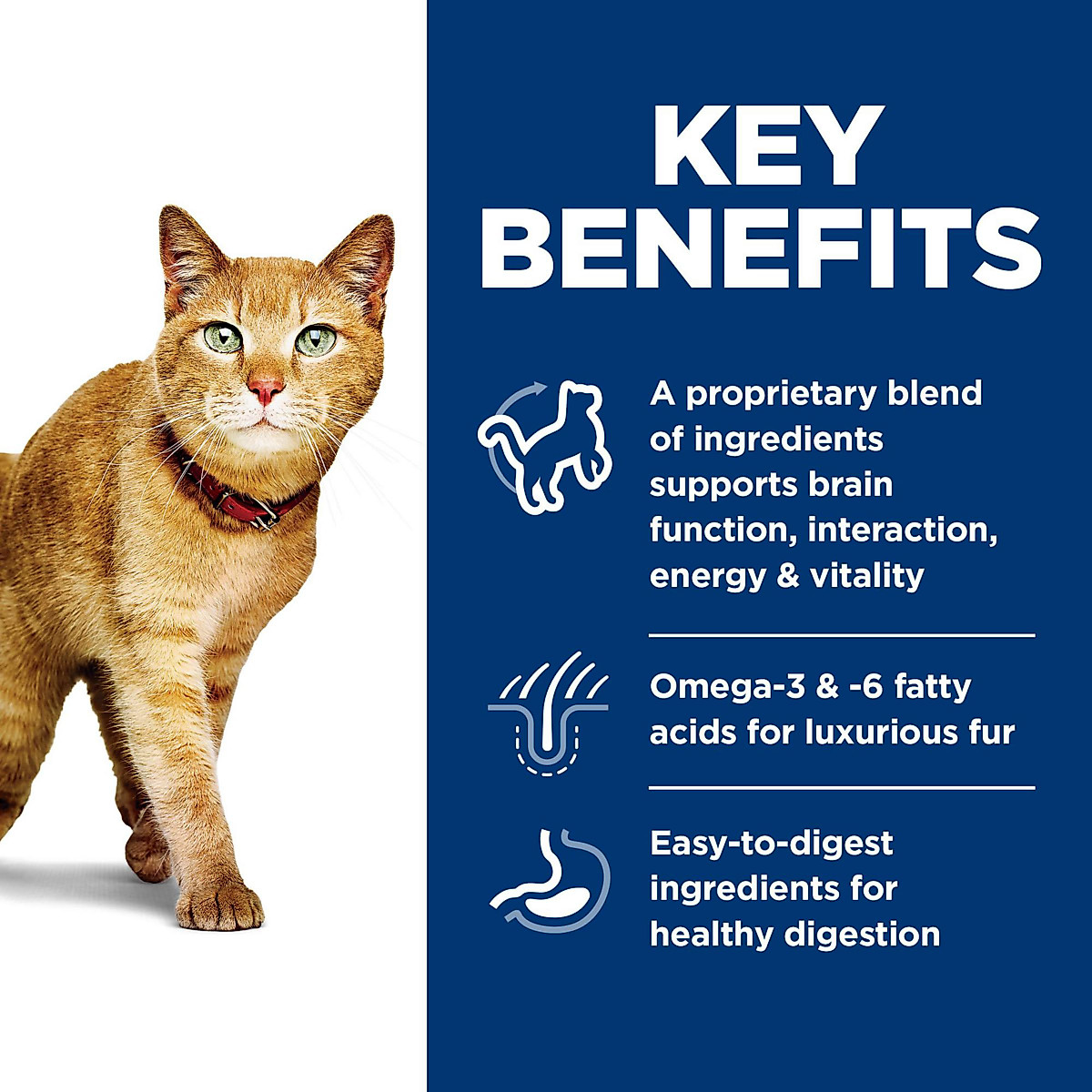 KEY BENEFITS

A proprietary blend of ingredients supports brain function, interaction, energy & vitality

Omega-3 & -6 fatty acids for luxurious fur

Easy-to-digest ingredients for healthy digestion